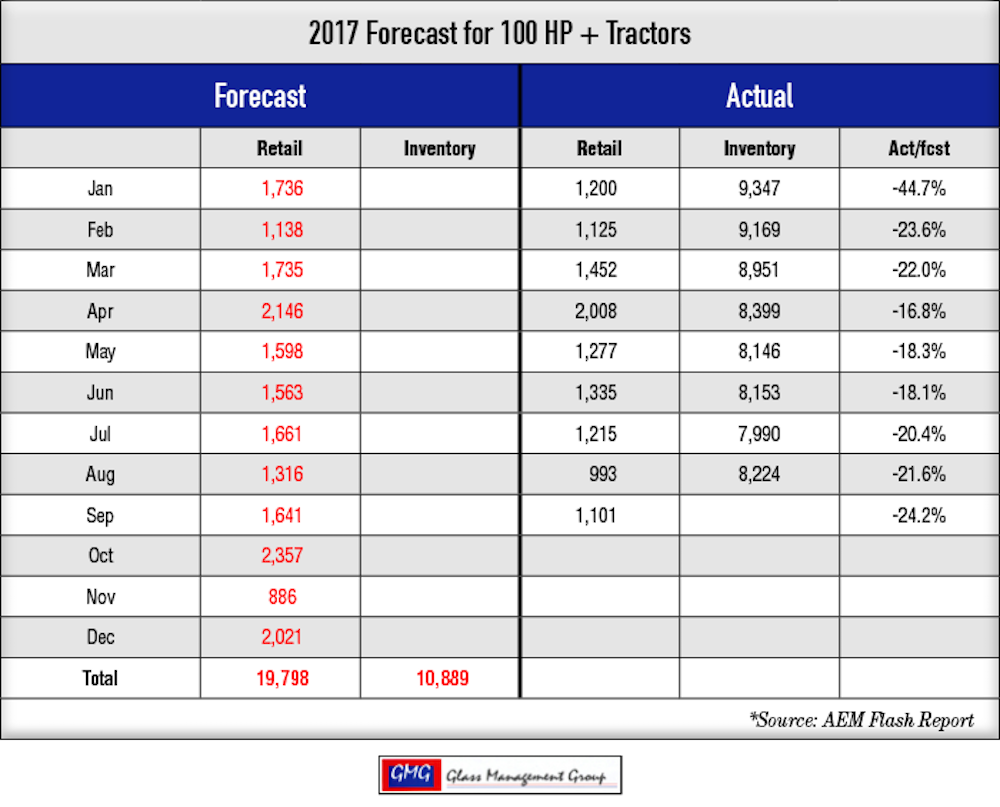 2017 Forecast for 100 HP + Tractors

| | Forecast | | Actual | | |
|---|---|---|---|---|---|
| | Retail | Inventory | Retail | Inventory | Act/fcst |
| Jan | 1,736 | | 1,200 | 9,347 | -44.7% |
| Feb | 1,138 | | 1,125 | 9,169 | -23.6% |
| Mar | 1,735 | | 1,452 | 8,951 | -22.0% |
| Apr | 2,146 | | 2,008 | 8,399 | -16.8% |
| May | 1,598 | | 1,277 | 8,146 | -18.3% |
| Jun | 1,563 | | 1,335 | 8,153 | -18.1% |
| Jul | 1,661 | | 1,215 | 7,990 | -20.4% |
| Aug | 1,316 | | 993 | 8,224 | -21.6% |
| Sep | 1,641 | | 1,101 | | -24.2% |
| Oct | 2,357 | | | | |
| Nov | 886 | | | | |
| Dec | 2,021 | | | | |
| Total | 19,798 | 10,889 | | | |

*Source: AEM Flash Report

GMG Glass Management Group